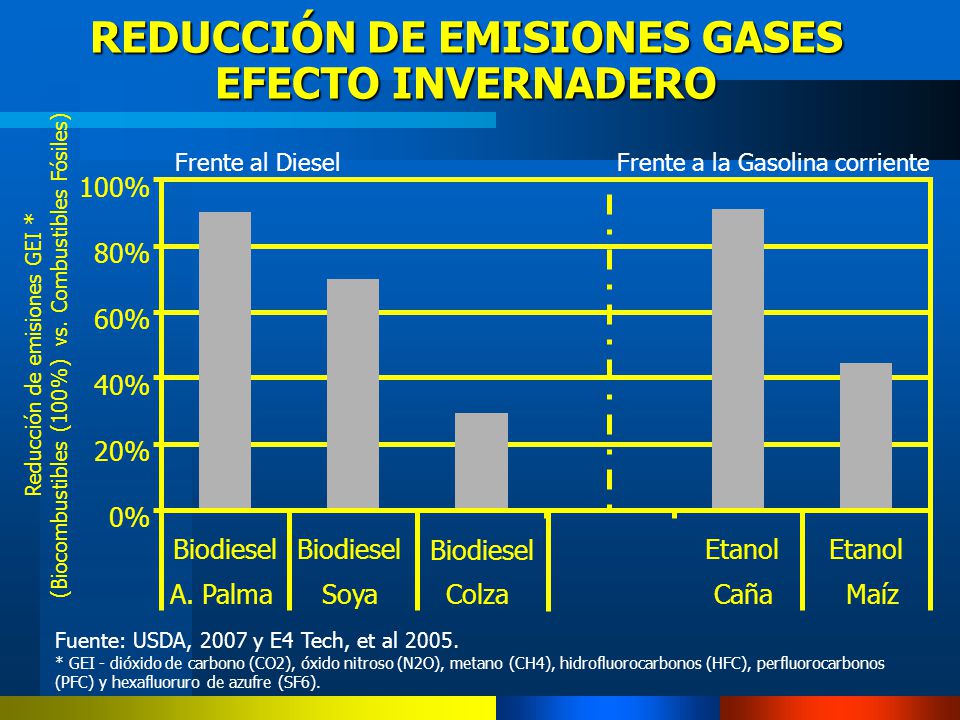 REDUCCIÓN DE EMISIONES GASES EFECTO INVERNADERO

Reducción de emisiones GEI *
(Biocombustibles (100%) vs. Combustibles Fósiles)

Frente al Diesel

Frente a la Gasolina corriente

100%
80%
60%
40%
20%
0%

Biodiesel A. Palma

Biodiesel Soya

Biodiesel Colza

Etanol Caña

Etanol Maíz

Fuente: USDA, 2007 y E4 Tech, et al 2005.
* GEI - dióxido de carbono (CO2), óxido nitroso (N2O), metano (CH4), hidrofluorocarbonos (HFC), perfluorocarbonos (PFC) y hexafluoruro de azufre (SF6).